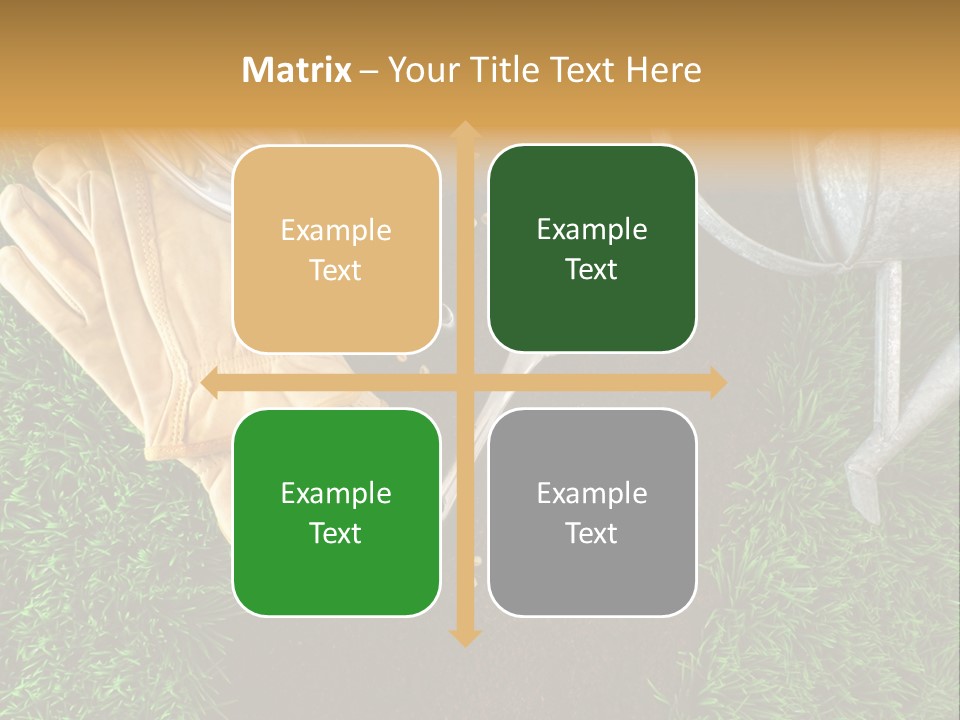 Matrix – Your Title Text Here

Example Text

Example Text

Example Text

Example Text